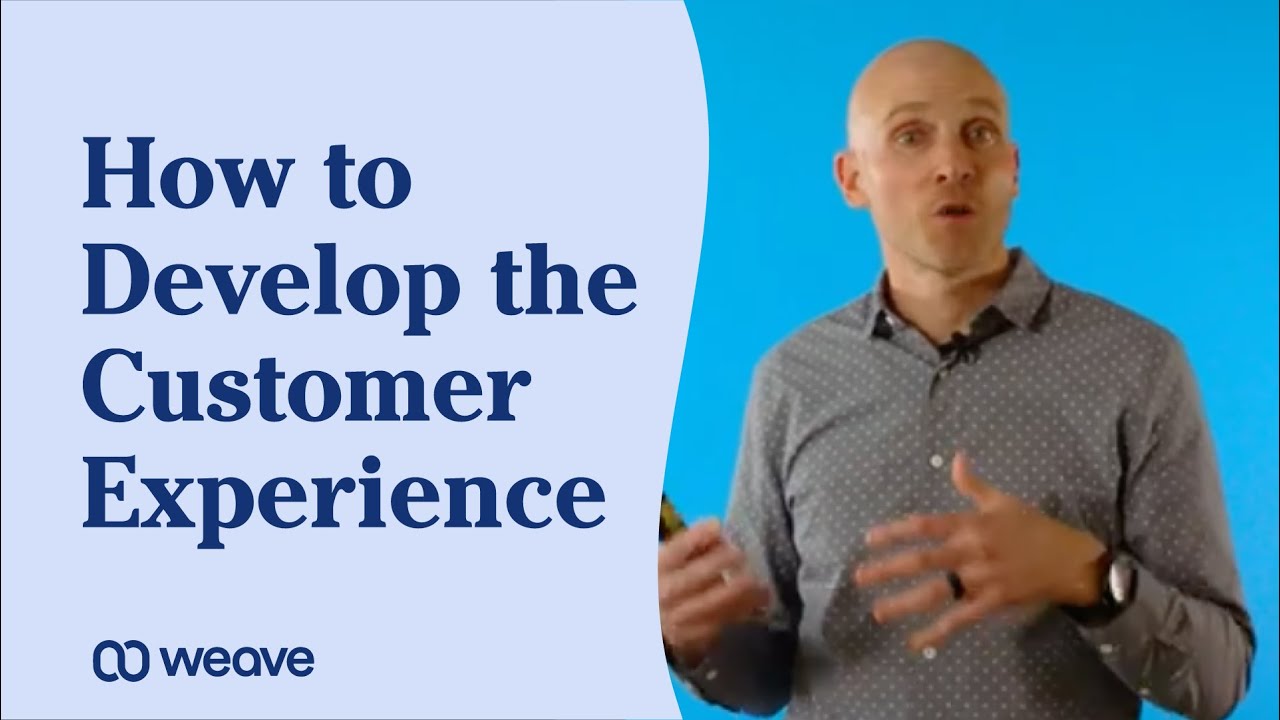 How to Develop the Customer Experience

weave